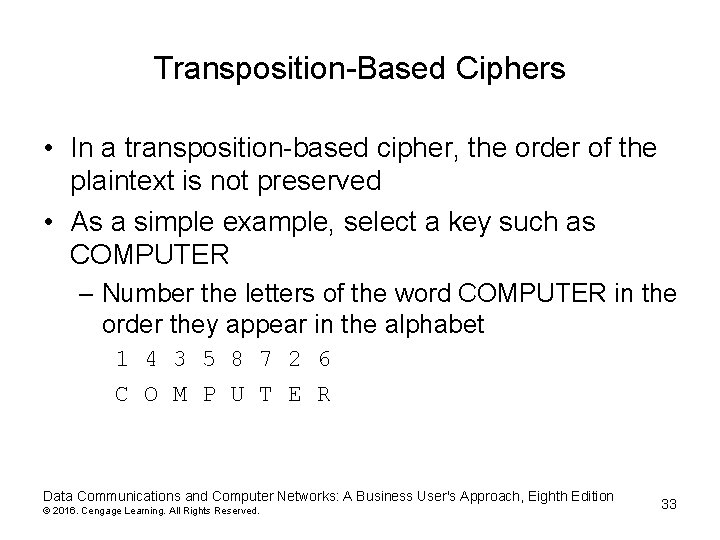 Transposition-Based Ciphers

• In a transposition-based cipher, the order of the plaintext is not preserved

• As a simple example, select a key such as COMPUTER

- Number the letters of the word COMPUTER in the order they appear in the alphabet

1 4 3 5 8 7 2 6

C O M P U T E R

Data Communications and Computer Networks: A Business User's Approach, Eighth Edition
© 2016. Cengage Learning. All Rights Reserved.

33